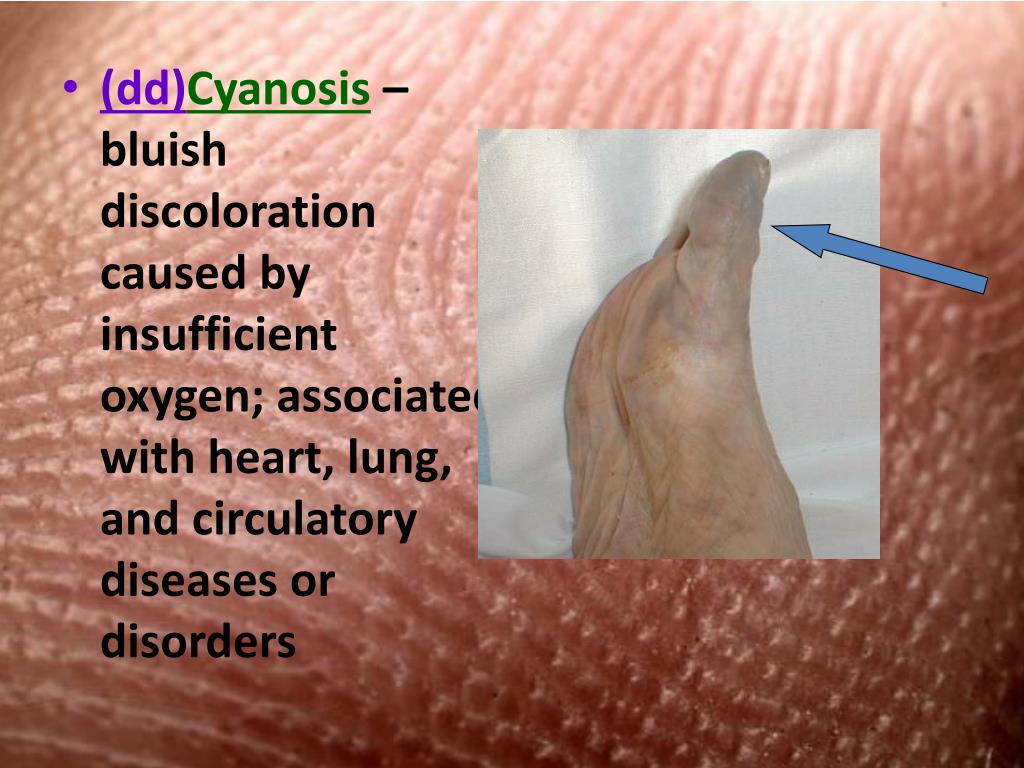 • (dd)Cyanosis – bluish discoloration caused by insufficient oxygen; associated with heart, lung, and circulatory diseases or disorders